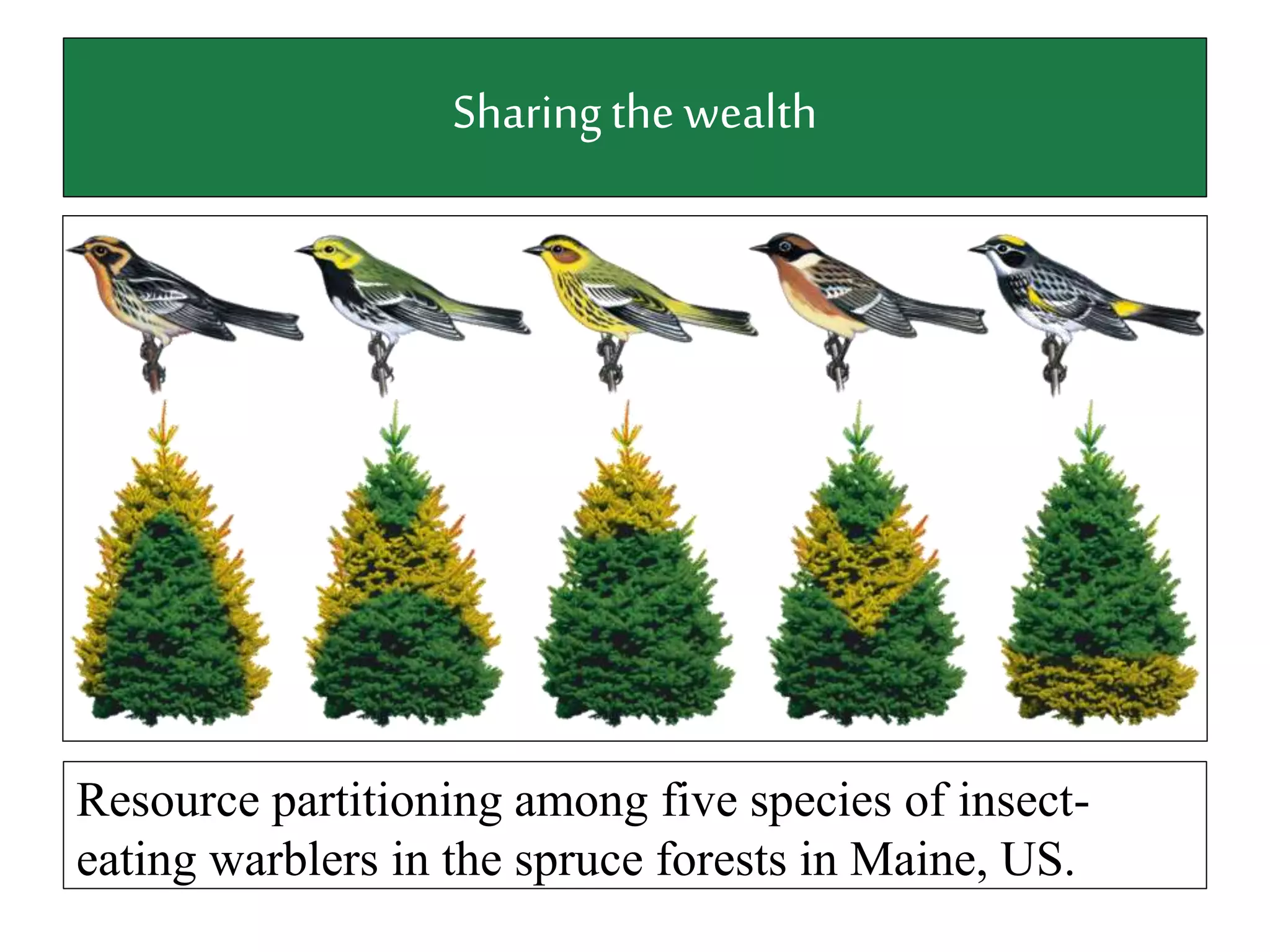 Sharing the wealth

Resource partitioning among five species of insect-eating warblers in the spruce forests in Maine, US.